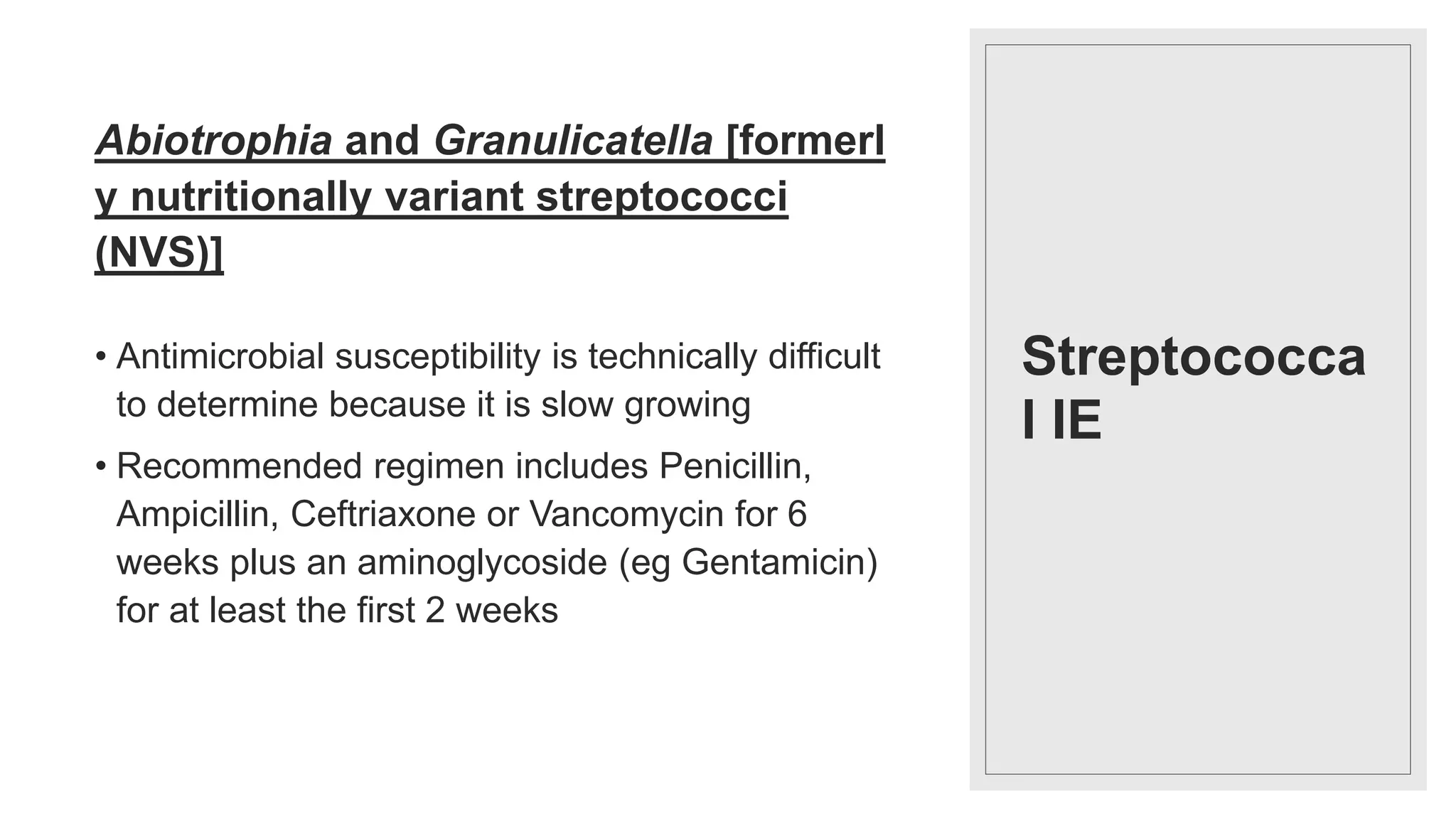 Abiotrophia and Granulicatella [formerly nutritionally variant streptococci (NVS)]

• Antimicrobial susceptibility is technically difficult to determine because it is slow growing

• Recommended regimen includes Penicillin, Ampicillin, Ceftriaxone or Vancomycin for 6 weeks plus an aminoglycoside (eg Gentamicin) for at least the first 2 weeks

Streptococcal IE